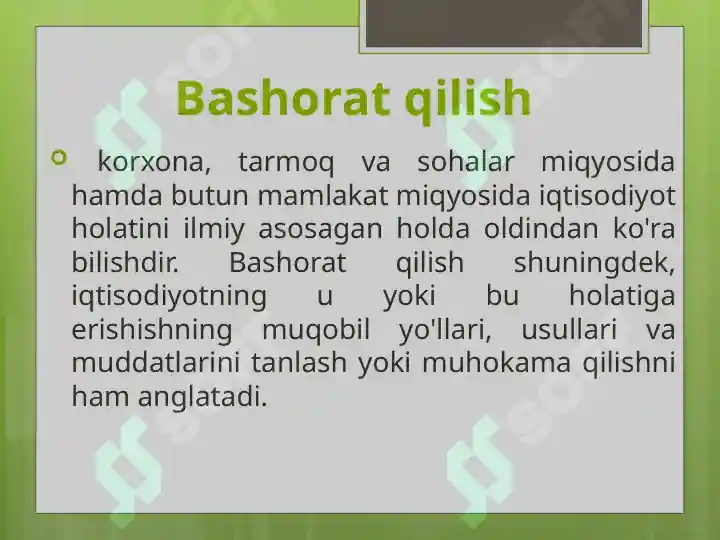 Bashorat qilish

korxona, tarmoq va sohalar miqyosida hamda butun mamlakat miqyosida iqtisodiyot holatini ilmiy asosagan holda oldindan ko'ra bilishdir. Bashorat qilish shuningdek, iqtisodiyotning u yoki bu holatiga erishishning muqobil yo'llari, usullari va muddatlarini tanlash yoki muhokama qilishni ham anglatadi.